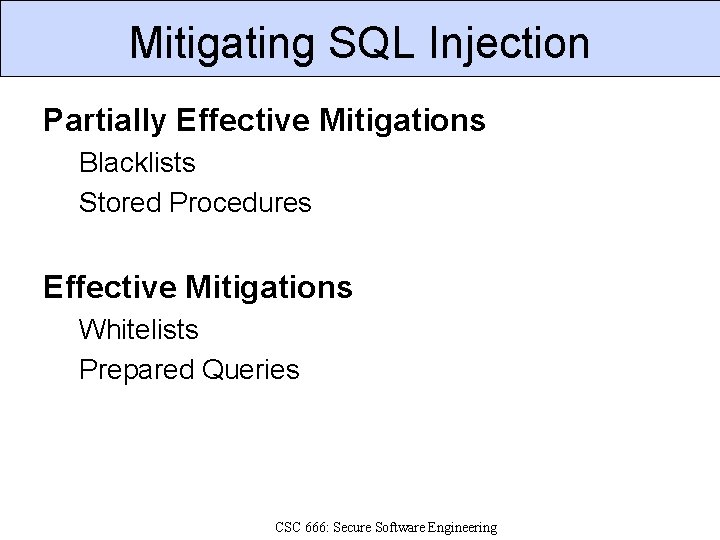 Mitigating SQL Injection

Partially Effective Mitigations

Blacklists

Stored Procedures

Effective Mitigations

Whitelists

Prepared Queries

CSC 666: Secure Software Engineering